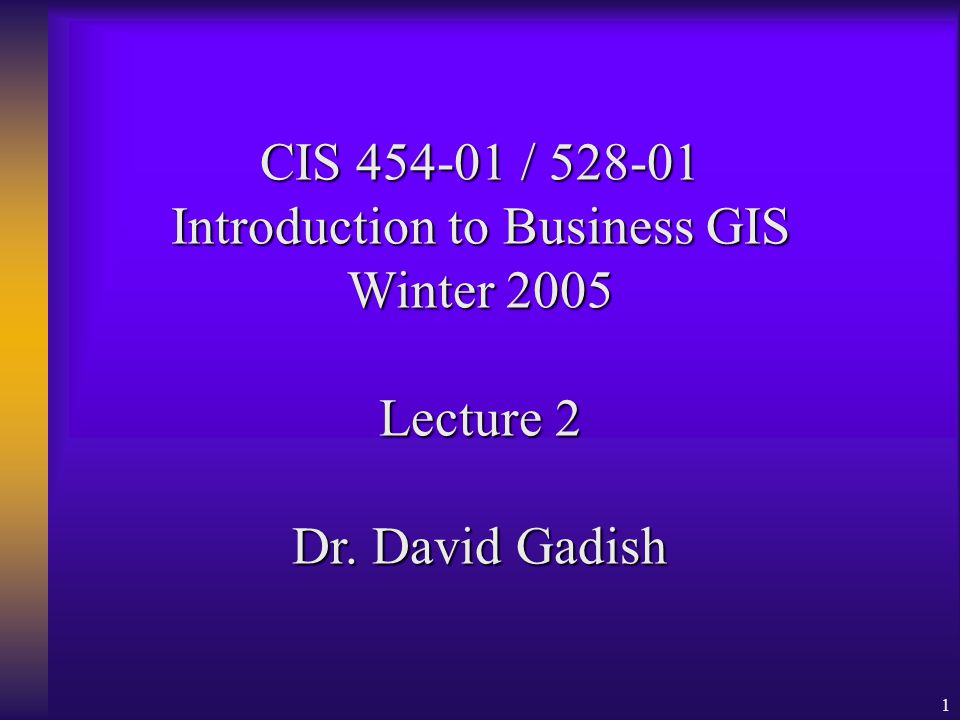 CIS 454-01 / 528-01
Introduction to Business GIS
Winter 2005

Lecture 2

Dr. David Gadish

1